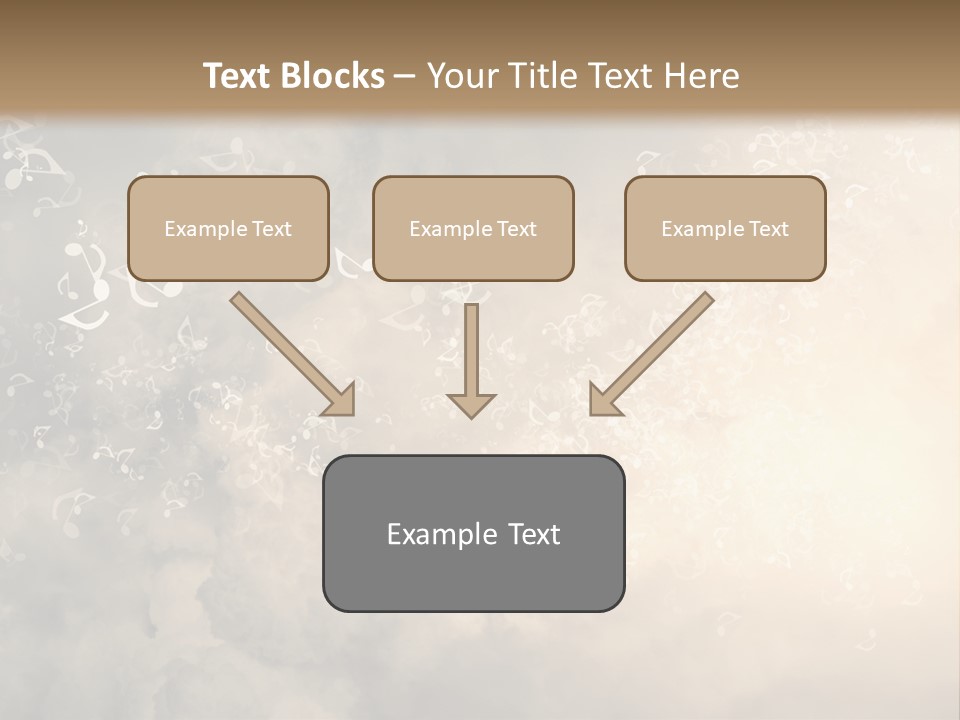 Text Blocks – Your Title Text Here

Example Text

Example Text

Example Text

Example Text